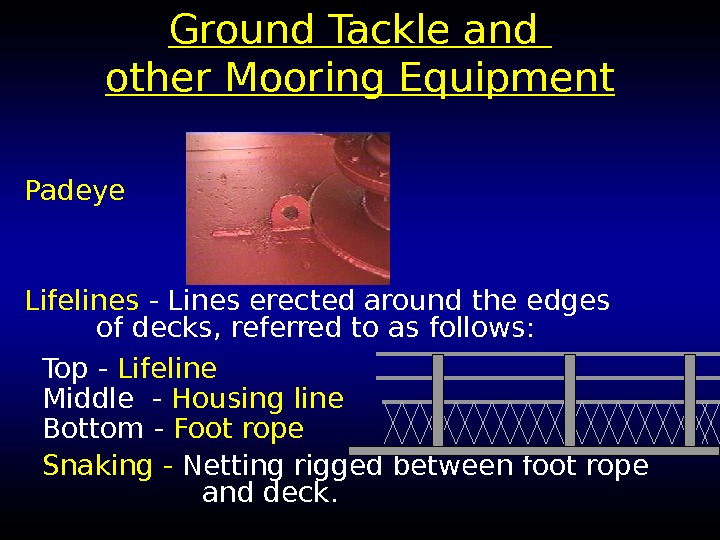 Ground Tackle and other Mooring Equipment

Padeye

Lifelines - Lines erected around the edges of decks, referred to as follows:

Top - Lifeline
Middle - Housing line
Bottom - Foot rope

Snaking - Netting rigged between foot rope and deck.